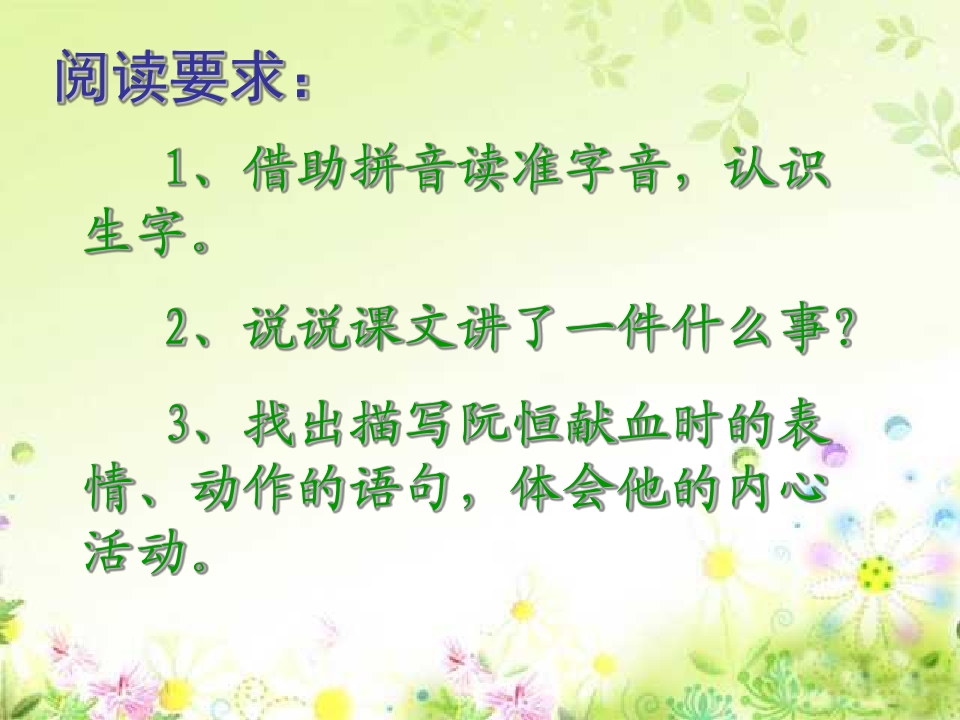 阅读要求：

1、借助拼音读准字音，认识生字。

2、说说课文讲了一件什么事？

3、找出描写阮恒献血时的表情、动作的语句，体会他的内心活动。